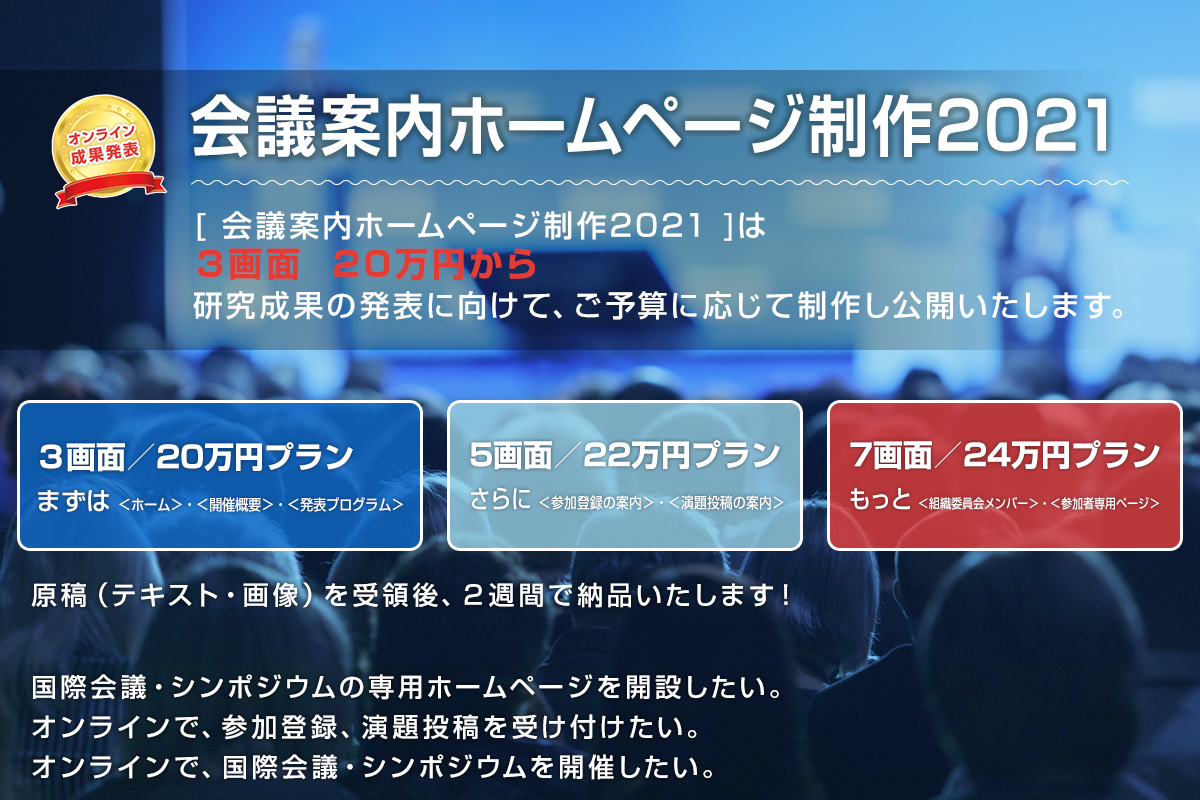 オンライン
成果発表

会議案内ホームページ制作2021

[ 会議案内ホームページ制作2021 ]は
3画面　20万円から
研究成果の発表に向けて、ご予算に応じて制作し公開いたします。

3画面／20万円プラン
まずは <ホーム>・<開催概要>・<発表プログラム>

5画面／22万円プラン
さらに <参加登録の案内>・<演題投稿の案内>

7画面／24万円プラン
もっと <組織委員会メンバー>・<参加者専用ページ>

原稿（テキスト・画像）を受領後、2週間で納品いたします！

国際会議・シンポジウムの専用ホームページを開設したい。
オンラインで、参加登録、演題投稿を受け付けたい。
オンラインで、国際会議・シンポジウムを開催したい。